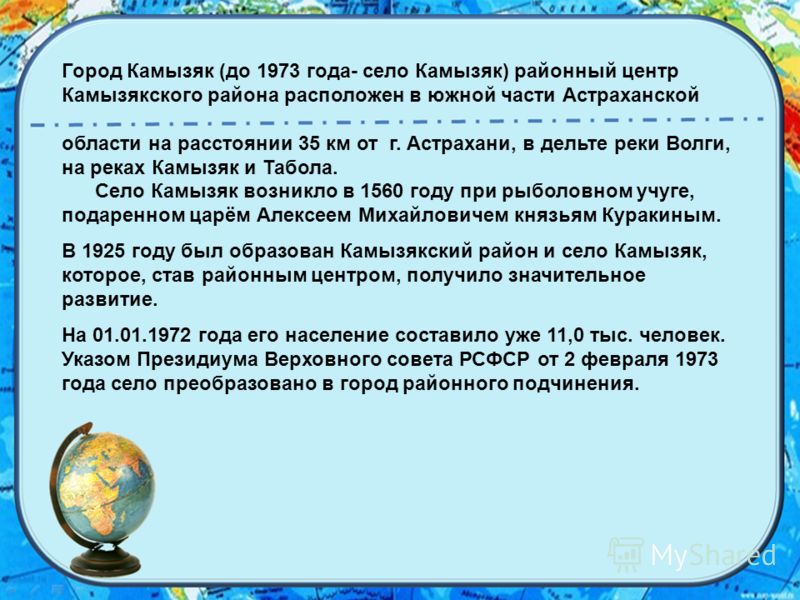 Город Камызяк (до 1973 года- село Камызяк) районный центр Камызякского района расположен в южной части Астраханской

области на расстоянии 35 км от г. Астрахани, в дельте реки Волги, на реках Камызяк и Табола.

Село Камызяк возникло в 1560 году при рыболовном учуге, подаренном царём Алексеем Михайловичем князьям Куракиным.

В 1925 году был образован Камызякский район и село Камызяк, которое, став районным центром, получило значительное развитие.

На 01.01.1972 года его население составило уже 11,0 тыс. человек. Указом Президиума Верховного совета РСФСР от 2 февраля 1973 года село преобразовано в город районного подчинения.

MyShared